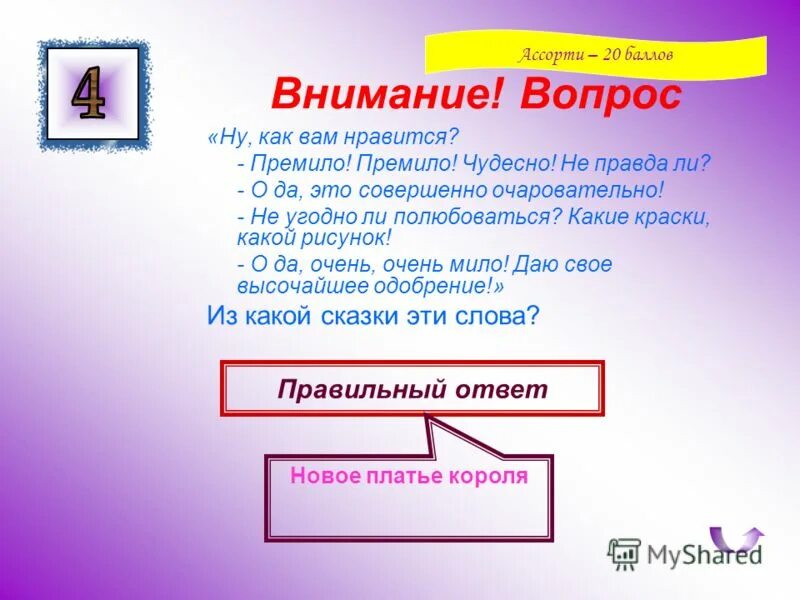 4

Ассорти – 20 баллов

Внимание! Вопрос

«Ну, как вам нравится?

- Премило! Премило! Чудесно! Не правда ли?

- О да, это совершенно очаровательно!

- Не угодно ли полюбоваться? Какие краски, какой рисунок!

- О да, очень, очень мило! Даю свое высочайшее одобрение!»

Из какой сказки эти слова?

Правильный ответ

Новое платье короля

MyShared